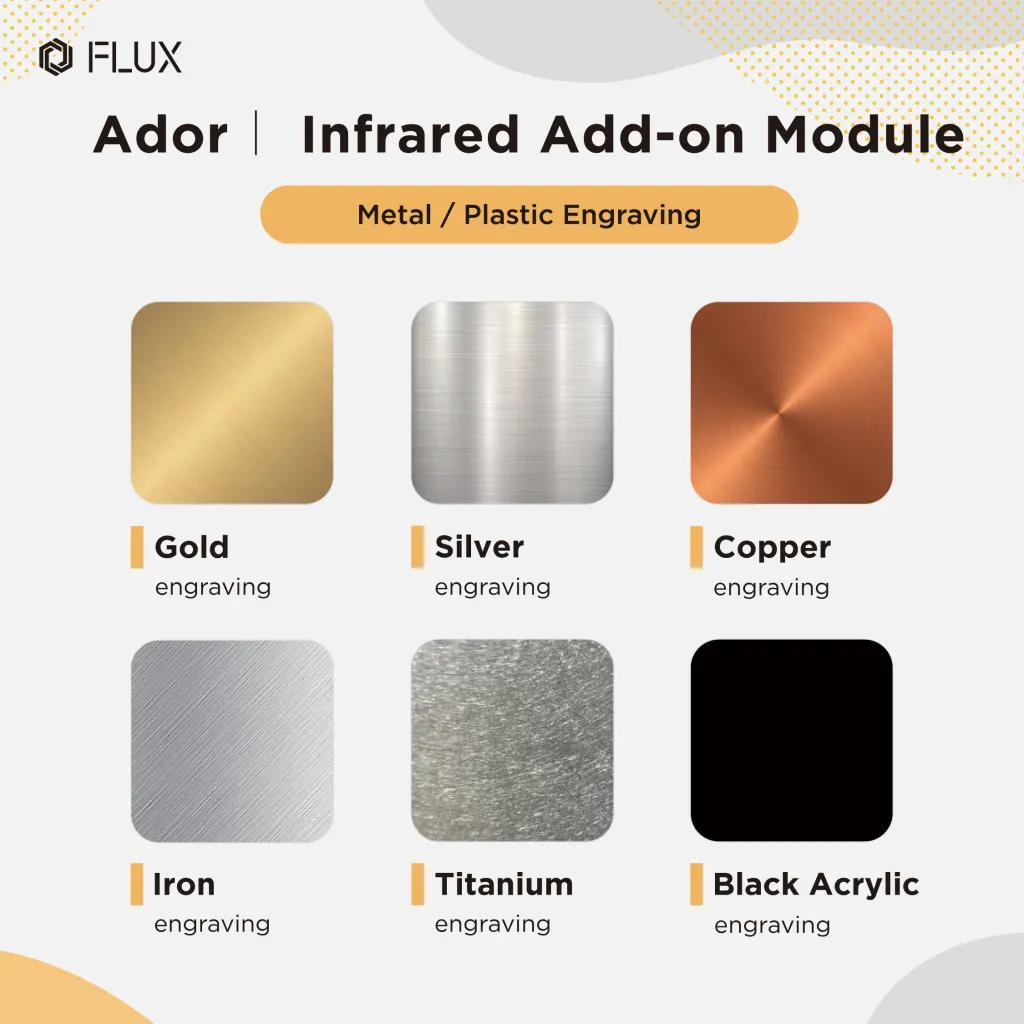 FLUX

Ador | Infrared Add-on Module

Metal / Plastic Engraving

Gold
engraving

Silver
engraving

Copper
engraving

Iron
engraving

Titanium
engraving

Black Acrylic
engraving